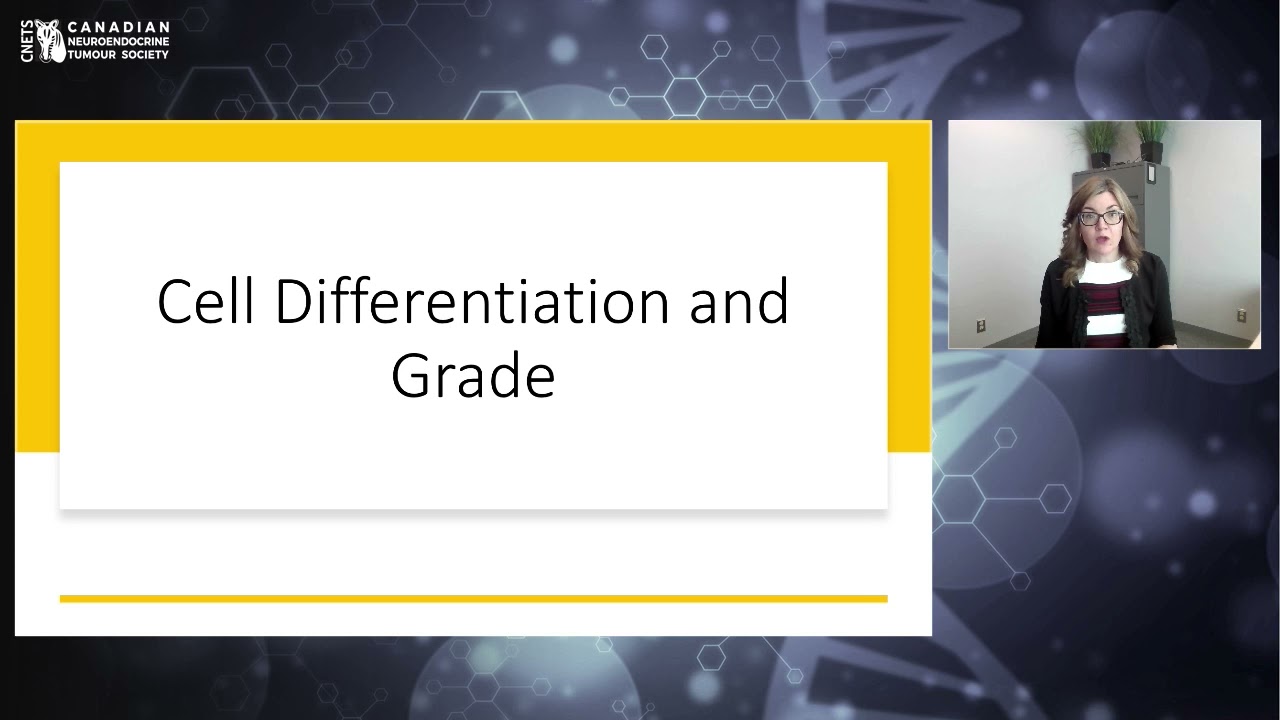 CNETS CANADIAN NEUROENDOCRINE TUMOUR SOCIETY

Cell Differentiation and Grade